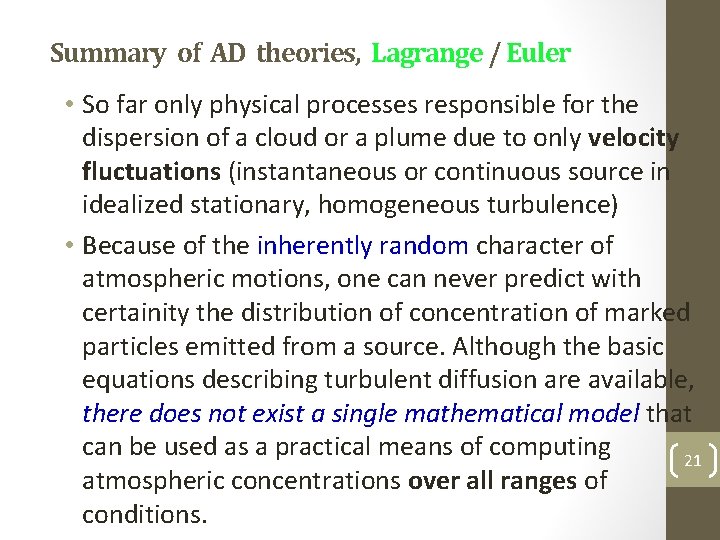 Summary of AD theories, Lagrange / Euler

• So far only physical processes responsible for the dispersion of a cloud or a plume due to only velocity fluctuations (instantaneous or continuous source in idealized stationary, homogeneous turbulence)

• Because of the inherently random character of atmospheric motions, one can never predict with certainity the distribution of concentration of marked particles emitted from a source. Although the basic equations describing turbulent diffusion are available, there does not exist a single mathematical model that can be used as a practical means of computing atmospheric concentrations over all ranges of conditions.

21